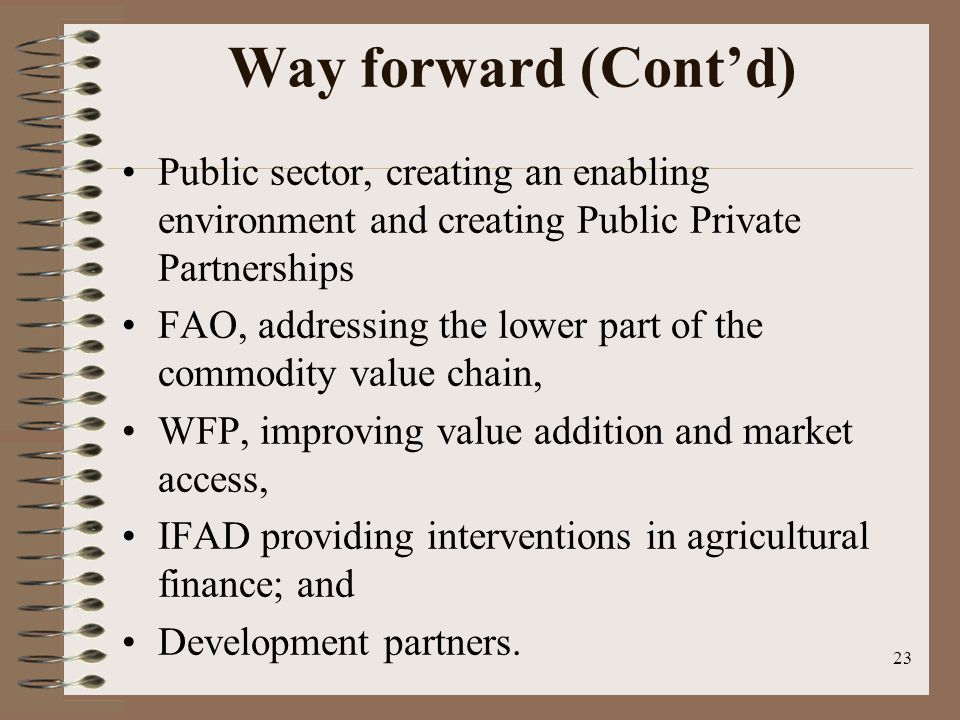 Way forward (Cont’d)

• Public sector, creating an enabling environment and creating Public Private Partnerships
• FAO, addressing the lower part of the commodity value chain,
• WFP, improving value addition and market access,
• IFAD providing interventions in agricultural finance; and
• Development partners.

23